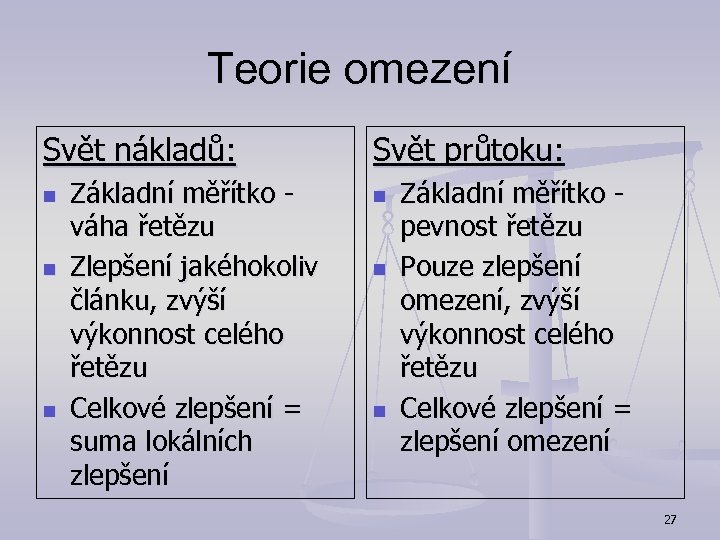 Teorie omezení

Svět nákladů:

- Základní měřítko - váha řetězu
- Zlepšení jakéhokoliv článku, zvýší výkonnost celého řetězu
- Celkové zlepšení = suma lokálních zlepšení

Svět průtoku:

- Základní měřítko - pevnost řetězu
- Pouze zlepšení omezení, zvýší výkonnost celého řetězu
- Celkové zlepšení = zlepšení omezení

27